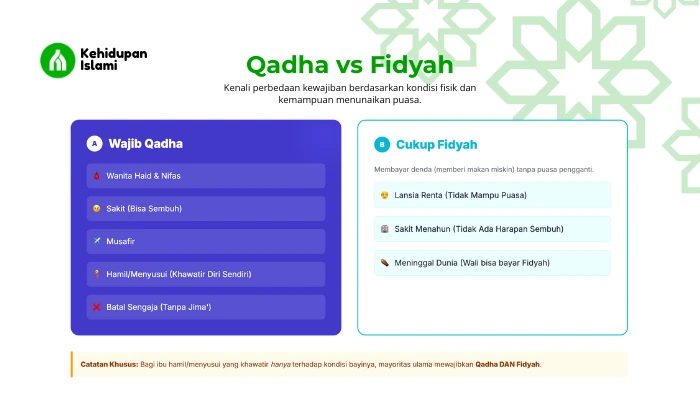 Kehidupan Islami

Qadha vs Fidyah

Kenali perbedaan kewajiban berdasarkan kondisi fisik dan kemampuan menunaikan puasa.

A Wajib Qadha

Wanita Haid & Nifas

Sakit (Bisa Sembuh)

Musafir

Hamil/Menyusui (Khawatir Diri Sendiri)

Batal Sengaja (Tanpa Jima')

B Cukup Fidyah

Membayar denda (memberi makan miskin) tanpa puasa pengganti.

Lansia Renta (Tidak Mampu Puasa)

Sakit Menahun (Tidak Ada Harapan Sembuh)

Meninggal Dunia (Wali bisa bayar Fidyah)

Catatan Khusus: Bagi ibu hamil/menyusui yang khawatir hanya terhadap kondisi bayinya, mayoritas ulama mewajibkan Qadha DAN Fidyah.